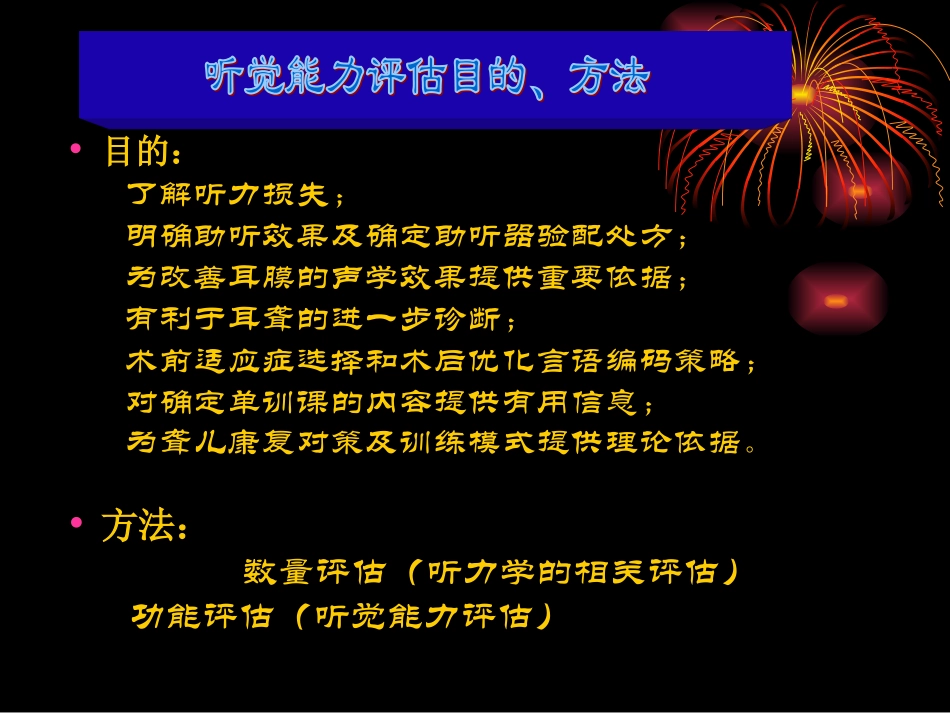 听觉能力评估目的、方法

• 目的：

了解听力损失；

明确助听效果及确定助听器验配处方；

为改善耳膜的声学效果提供重要依据；

有利于耳聋的进一步诊断；

术前适应症选择和术后优化言语编码策略；

对确定单训课的内容提供有用信息；

为聋儿康复对策及训练模式提供理论依据。

• 方法：

数量评估（听力学的相关评估）

功能评估（听觉能力评估）